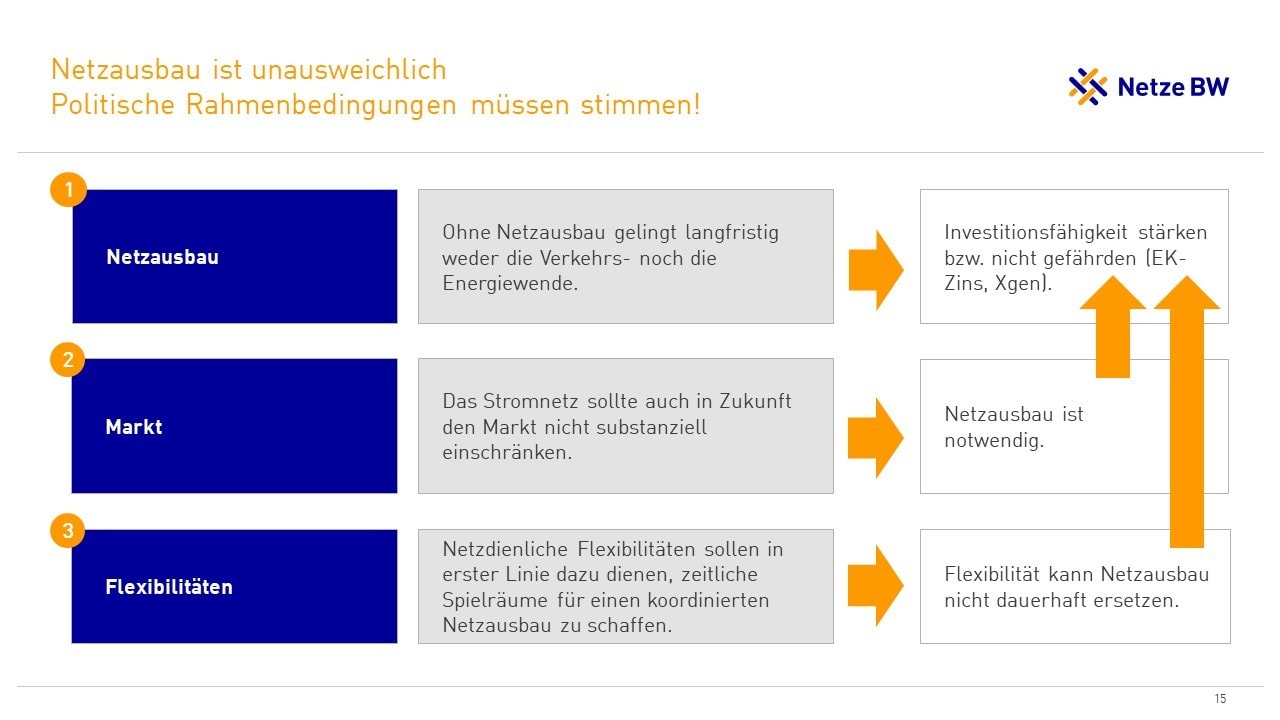 Netzausbau ist unausweichlich
Politische Rahmenbedingungen müssen stimmen!

Netze BW

1

Netzausbau

Ohne Netzausbau gelingt langfristig weder die Verkehrs- noch die Energiewende.

Investitionsfähigkeit stärken bzw. nicht gefährden (EK-Zins, Xgen).

2

Markt

Das Stromnetz sollte auch in Zukunft den Markt nicht substanziell einschränken.

Netzausbau ist notwendig.

3

Flexibilitäten

Netzdienliche Flexibilitäten sollen in erster Linie dazu dienen, zeitliche Spielräume für einen koordinierten Netzausbau zu schaffen.

Flexibilität kann Netzausbau nicht dauerhaft ersetzen.

15